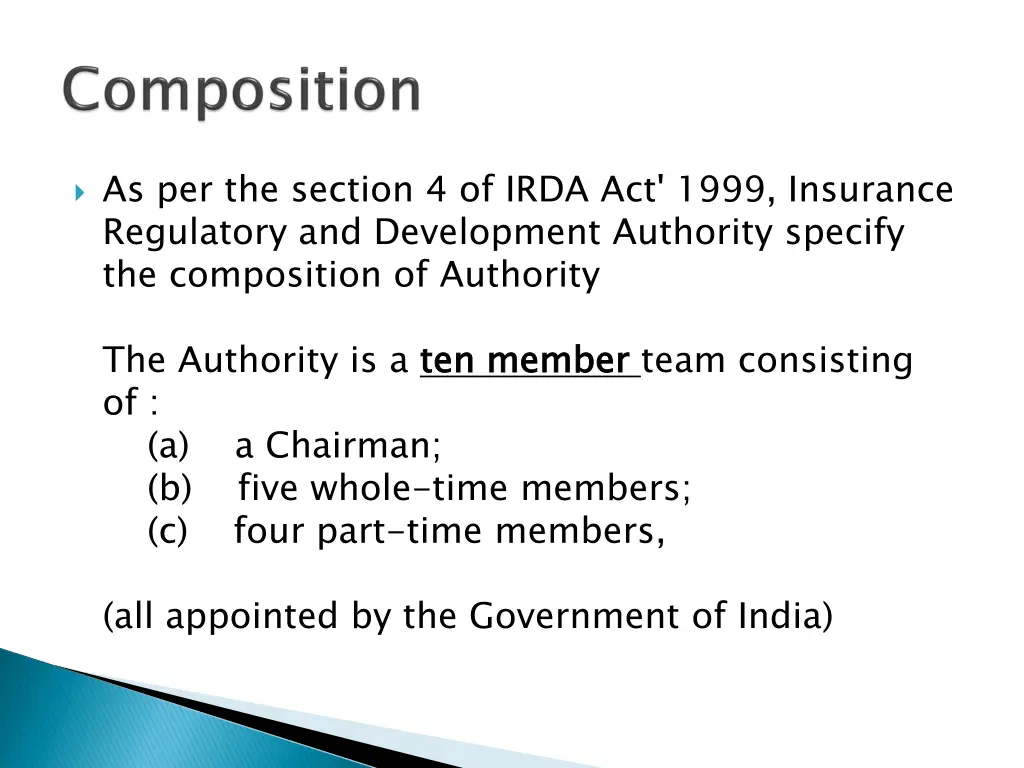 Composition

As per the section 4 of IRDA Act' 1999, Insurance Regulatory and Development Authority specify the composition of Authority

The Authority is a ten member team consisting of :
(a) a Chairman;
(b) five whole-time members;
(c) four part-time members,

(all appointed by the Government of India)